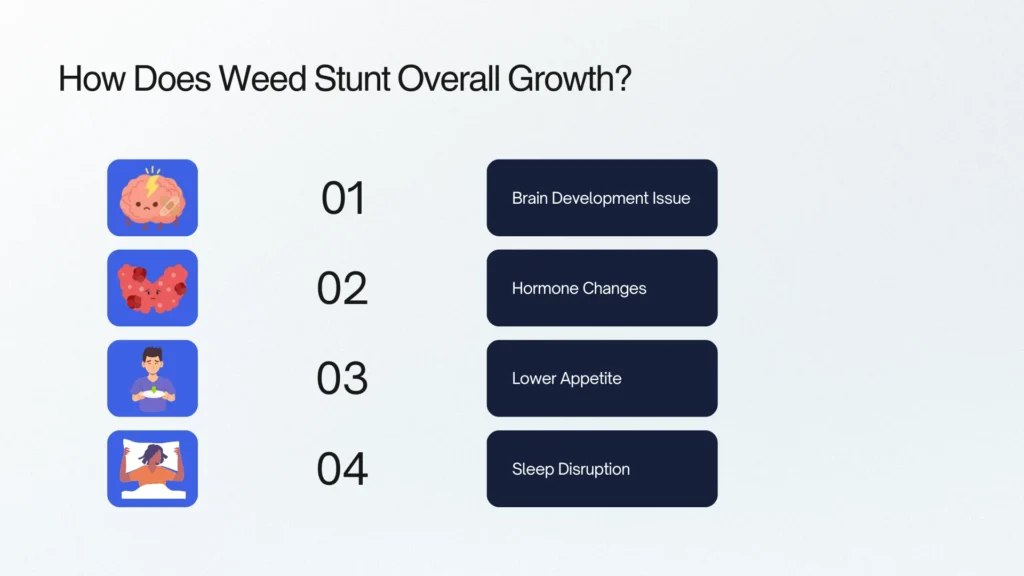 How Does Weed Stunt Overall Growth?

01

Brain Development Issue

02

Hormone Changes

03

Lower Appetite

04

Sleep Disruption